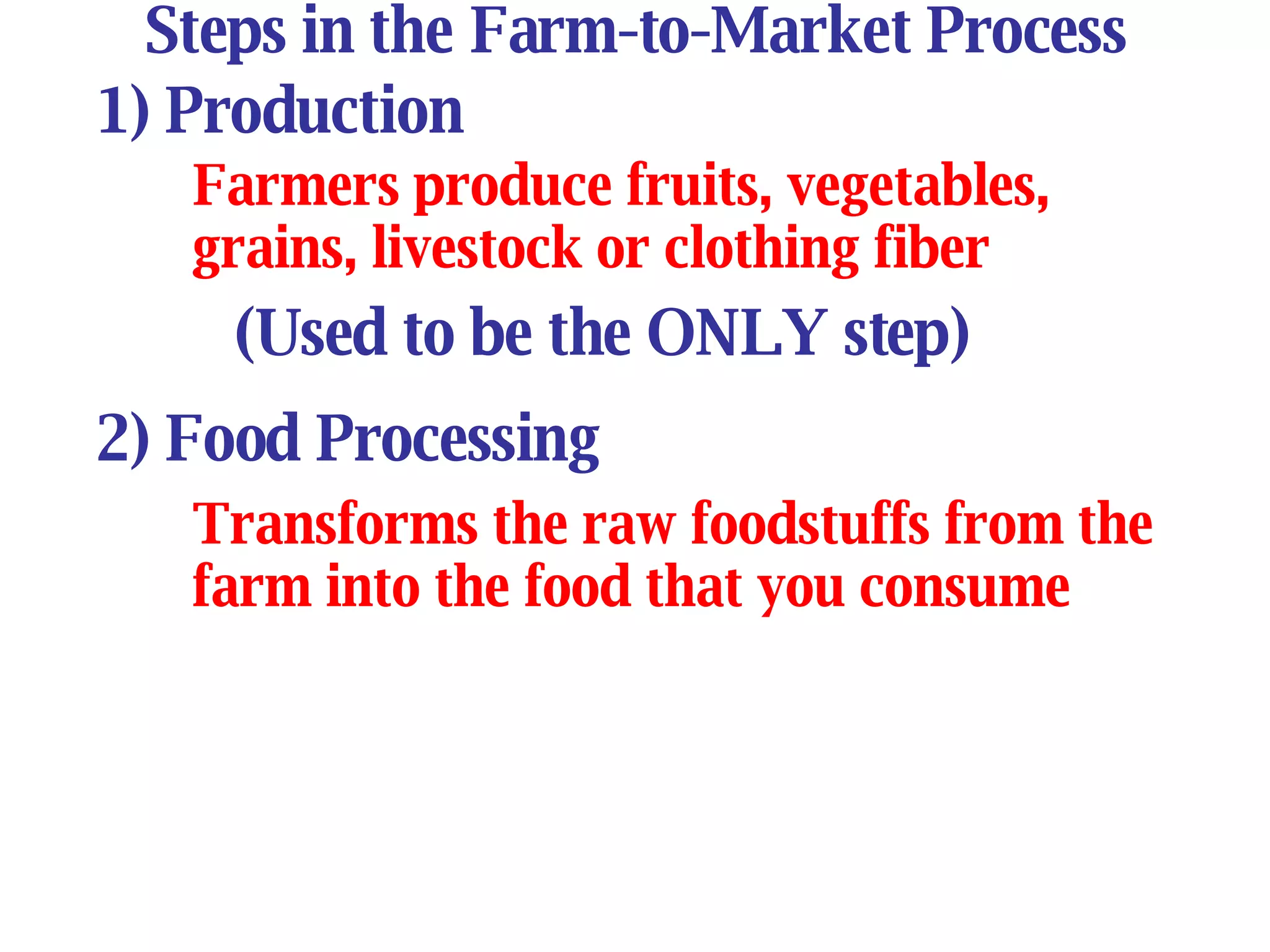 Steps in the Farm-to-Market Process

1) Production

Farmers produce fruits, vegetables, grains, livestock or clothing fiber

(Used to be the ONLY step)

2) Food Processing

Transforms the raw foodstuffs from the farm into the food that you consume